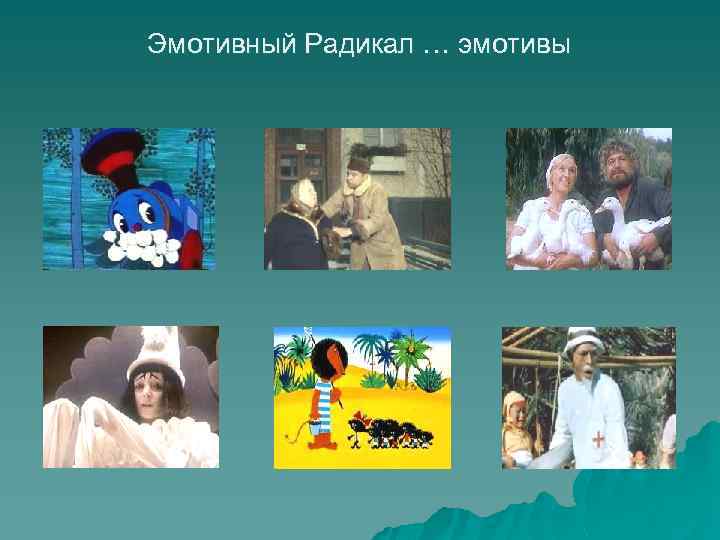 Эмотивный Радикал … эмотивы